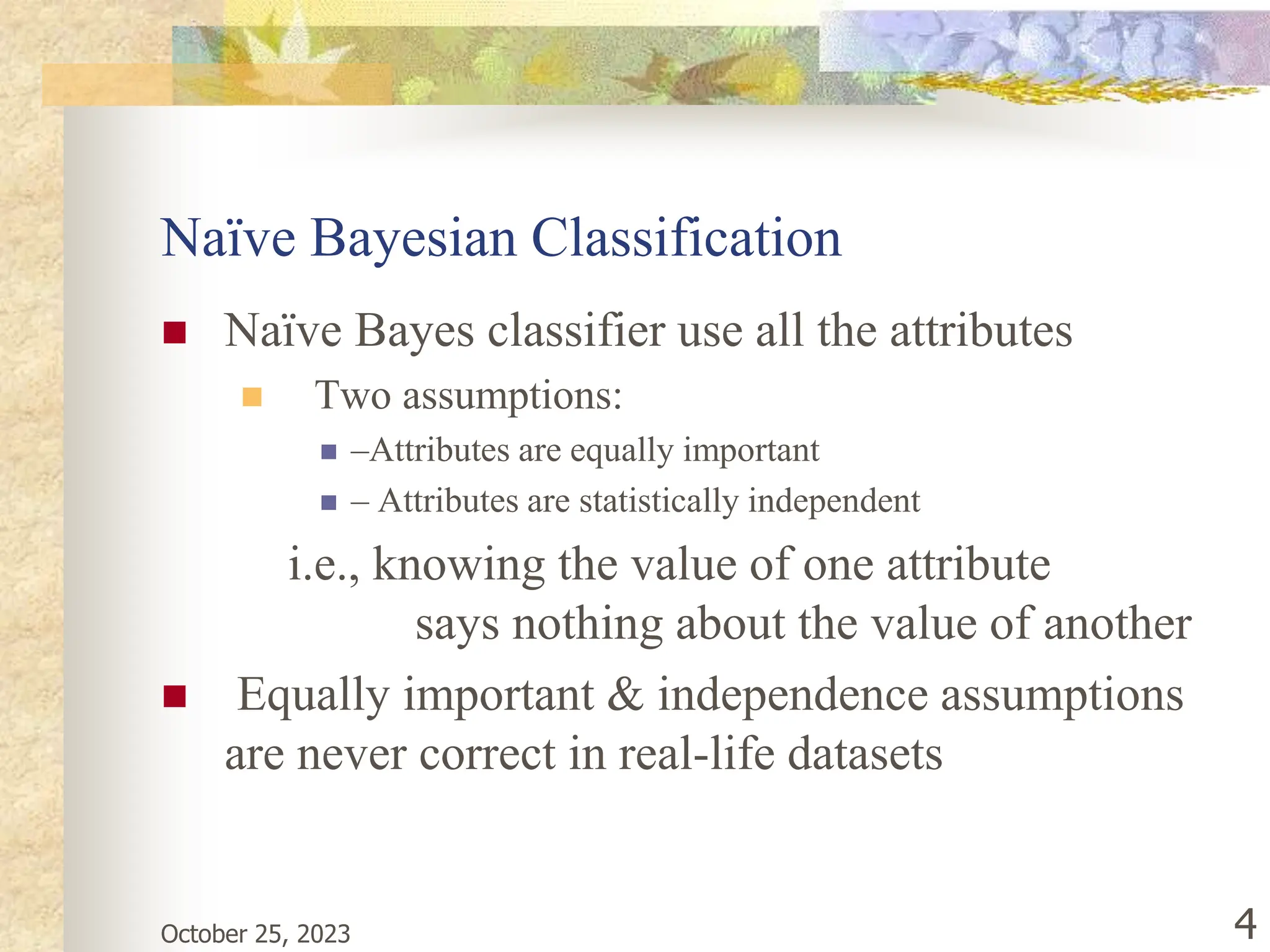 Naïve Bayesian Classification

Naïve Bayes classifier use all the attributes

Two assumptions:

–Attributes are equally important

– Attributes are statistically independent

i.e., knowing the value of one attribute says nothing about the value of another

Equally important & independence assumptions are never correct in real-life datasets

October 25, 2023

4